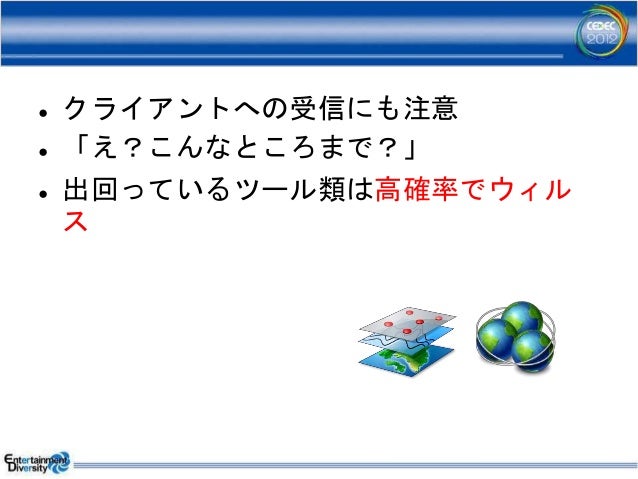 CEDEC 2012

• クライアントへの受信にも注意
• 「え？こんなところまで？」
• 出回っているツール類は高確率でウィルス

Entertainment Diversity